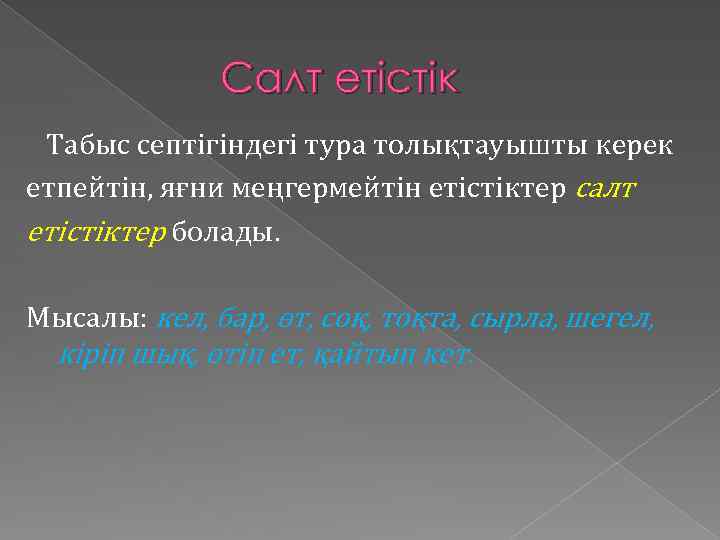 Салт етістік

Табыс септігіндегі тура толықтауышты керек етпейтін, яғни меңгермейтін етістіктер салт етістіктер болады.

Мысалы: кел, бар, өт, соқ, тоқта, сырла, шегел, кіріп шық, өтіп ет, қайтып кет.